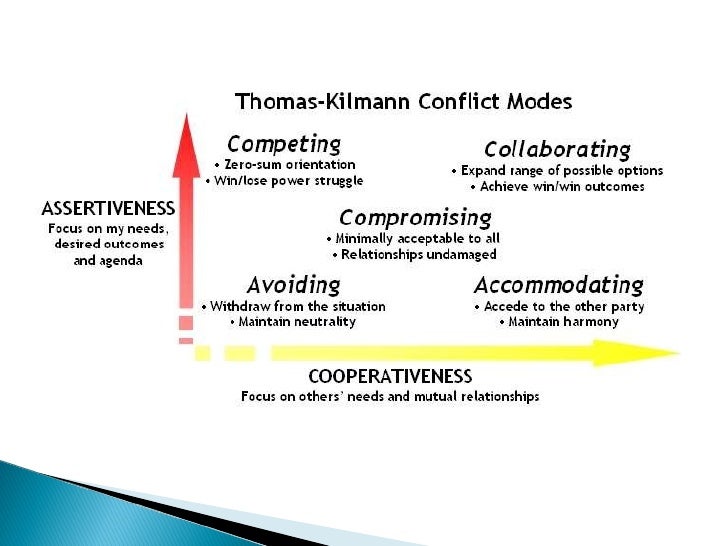 Thomas-Kilmann Conflict Modes

Competing
• Zero-sum orientation
• Win/lose power struggle

Collaborating
• Expand range of possible options
• Achieve win/win outcomes

ASSERTIVENESS
Focus on my needs, desired outcomes and agenda

Compromising
• Minimally acceptable to all
• Relationships undamaged

Avoiding
• Withdraw from the situation
• Maintain neutrality

Accommodating
• Accede to the other party
• Maintain harmony

COOPERATIVENESS
Focus on others' needs and mutual relationships